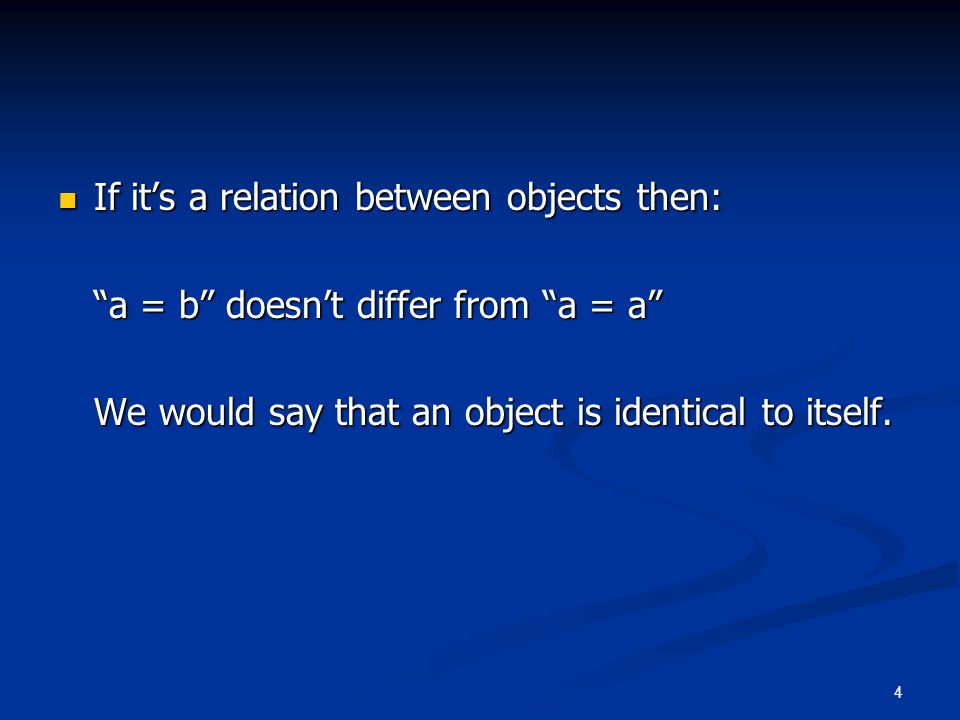 If it’s a relation between objects then:

“a = b” doesn’t differ from “a = a”

We would say that an object is identical to itself.

4